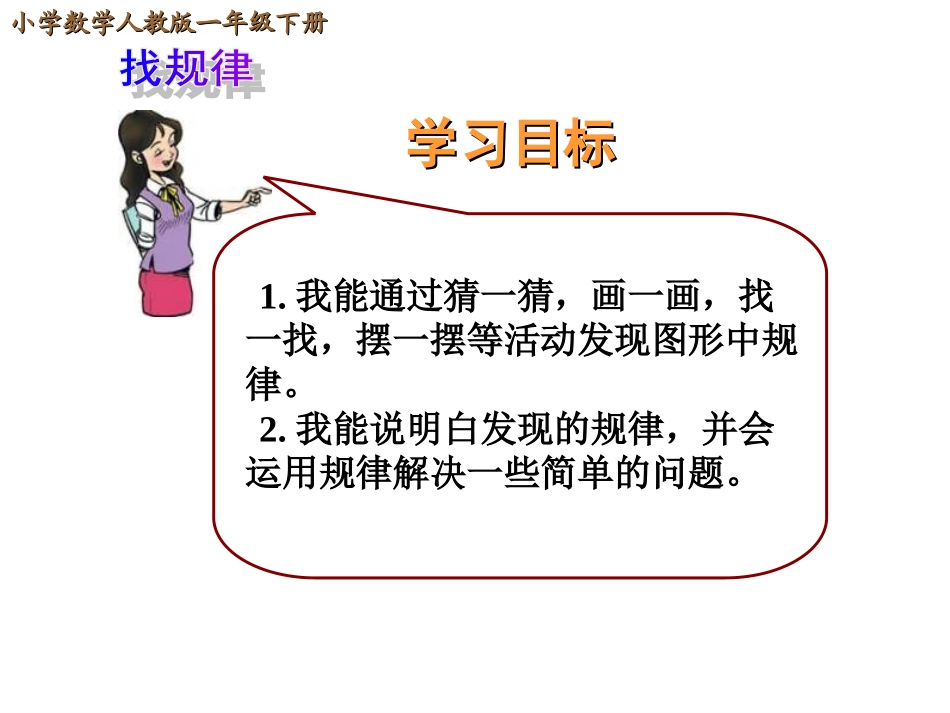 小学数学人教版一年级下册

找规律

学习目标

1. 我能通过猜一猜，画一画，找一找，摆一摆等活动发现图形中规律。

2. 我能说明白发现的规律，并会运用规律解决一些简单的问题。